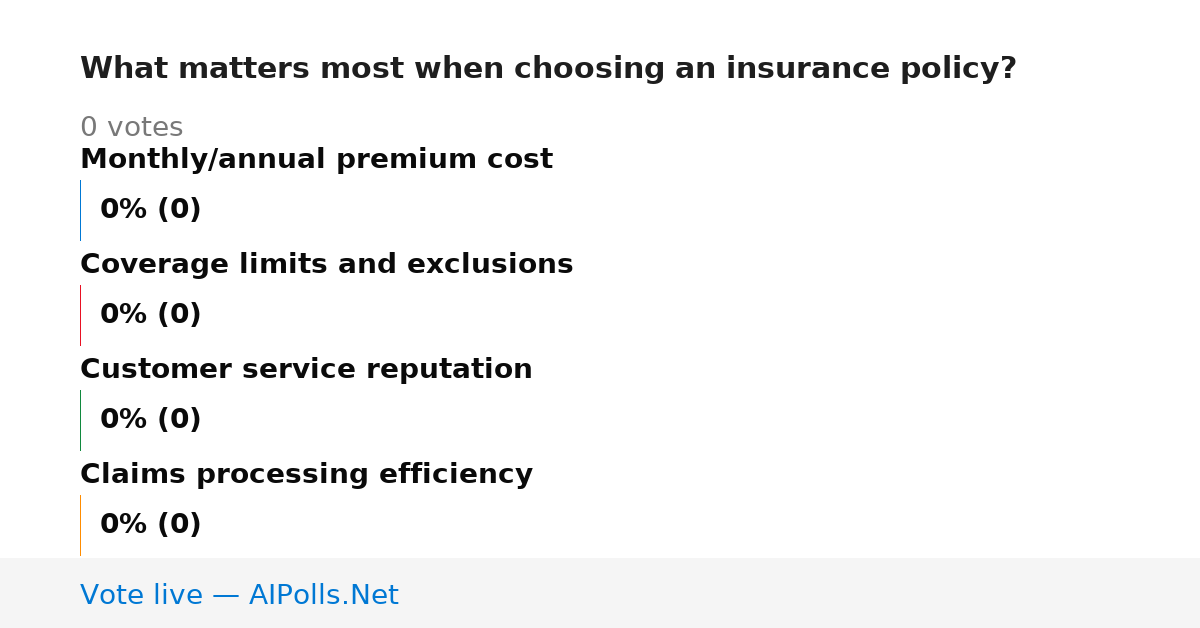 What matters most when choosing an insurance policy?

0 votes

Monthly/annual premium cost

0% (0)

Coverage limits and exclusions

0% (0)

Customer service reputation

0% (0)

Claims processing efficiency

0% (0)

Vote live — AIPolls.Net